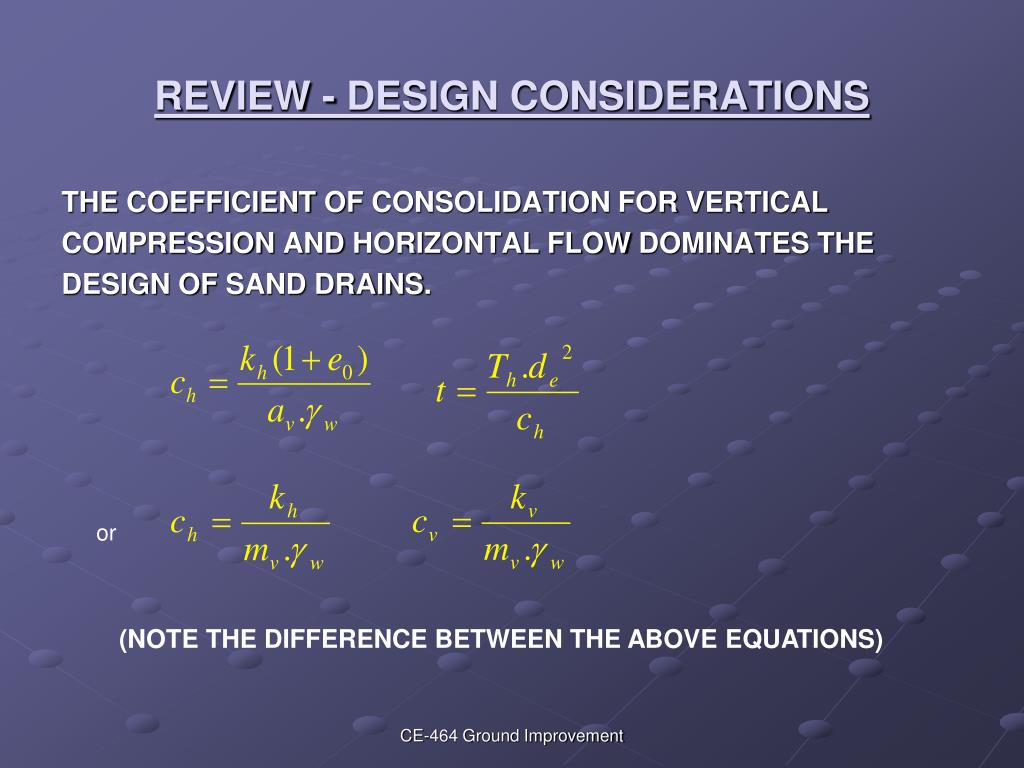 REVIEW - DESIGN CONSIDERATIONS

THE COEFFICIENT OF CONSOLIDATION FOR VERTICAL COMPRESSION AND HORIZONTAL FLOW DOMINATES THE DESIGN OF SAND DRAINS.

$c_h = \frac{k_h(1+e_0)}{a_v.\gamma_w}$ $t = \frac{T_h.d_e^2}{c_h}$

or $c_h = \frac{k_h}{m_v.\gamma_w}$ $c_v = \frac{k_v}{m_v.\gamma_w}$

(NOTE THE DIFFERENCE BETWEEN THE ABOVE EQUATIONS)

CE-464 Ground Improvement